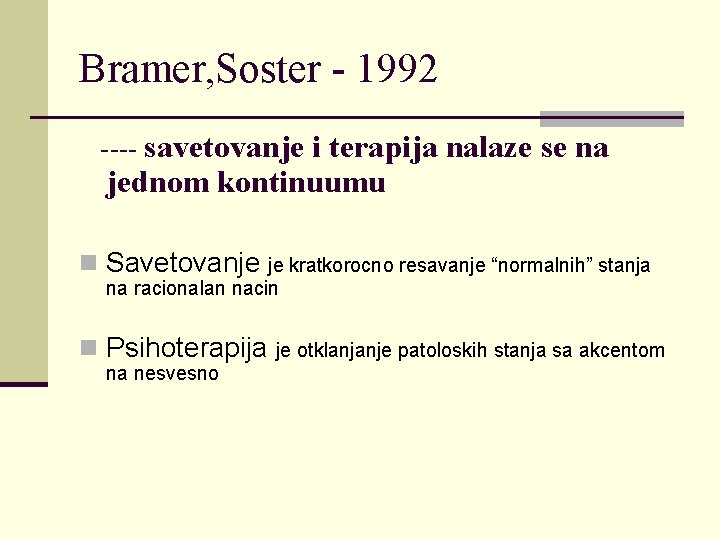 Bramer,Soster - 1992

---- savetovanje i terapija nalaze se na jednom kontinuumu

Savetovanje je kratkorocno resavanje “normalnih” stanja na racionalan nacin

Psihoterapija je otklanjanje patoloskih stanja sa akcentom na nesvesno